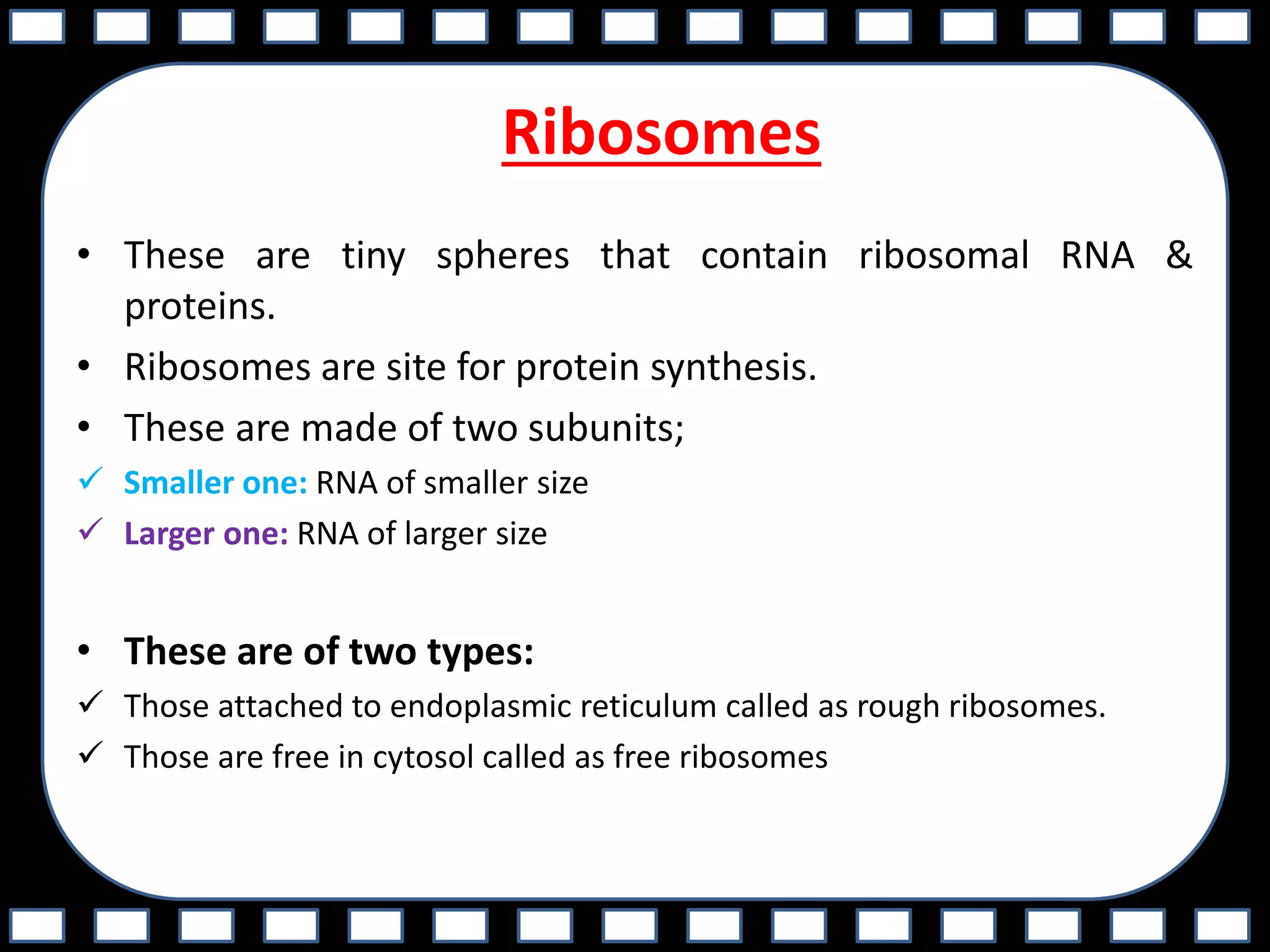 Ribosomes

• These are tiny spheres that contain ribosomal RNA & proteins.

• Ribosomes are site for protein synthesis.

• These are made of two subunits;

✓ Smaller one: RNA of smaller size

✓ Larger one: RNA of larger size

• These are of two types:

✓ Those attached to endoplasmic reticulum called as rough ribosomes.

✓ Those are free in cytosol called as free ribosomes